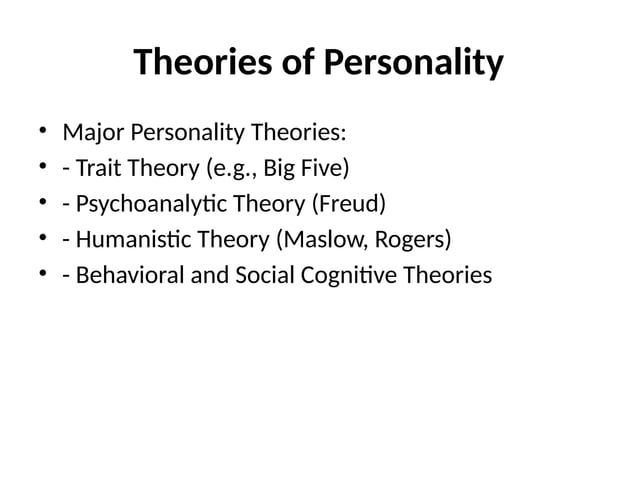 Theories of Personality

• Major Personality Theories:
• - Trait Theory (e.g., Big Five)
• - Psychoanalytic Theory (Freud)
• - Humanistic Theory (Maslow, Rogers)
• - Behavioral and Social Cognitive Theories